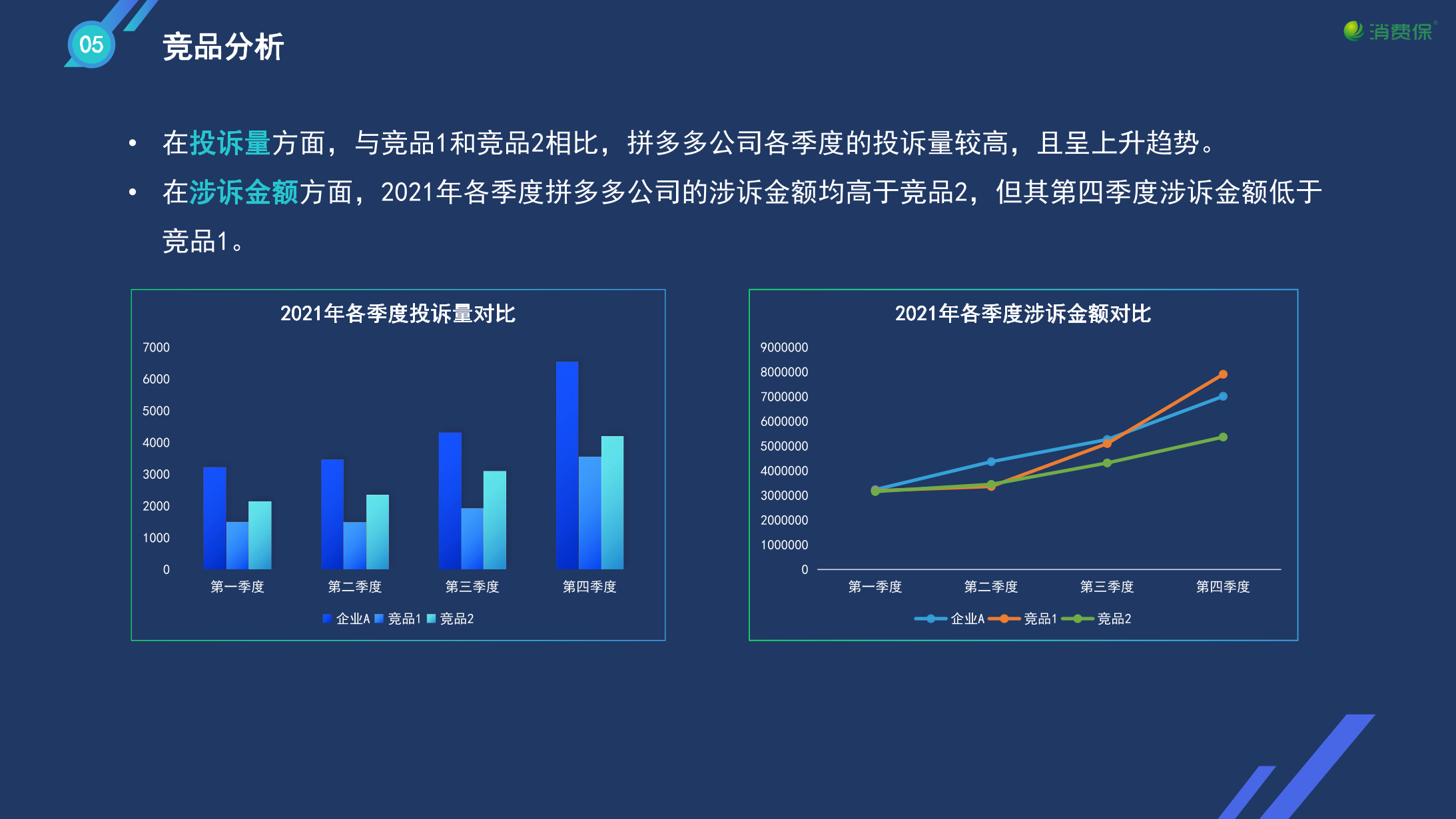 05 竞品分析

消费保

• 在投诉量方面，与竞品1和竞品2相比，拼多多公司各季度的投诉量较高，且呈上升趋势。

• 在涉诉金额方面，2021年各季度拼多多公司的涉诉金额均高于竞品2，但其第四季度涉诉金额低于竞品1。

2021年各季度投诉量对比

7000
6000
5000
4000
3000
2000
1000
0

第一季度 第二季度 第三季度 第四季度

企业A 竞品1 竞品2

2021年各季度涉诉金额对比

9000000
8000000
7000000
6000000
5000000
4000000
3000000
2000000
1000000
0

第一季度 第二季度 第三季度 第四季度

企业A 竞品1 竞品2